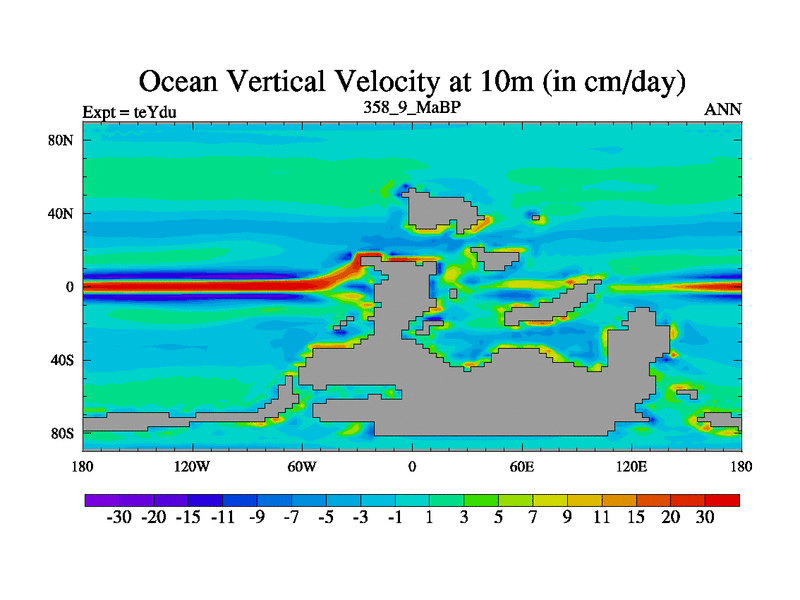 Ocean Vertical Velocity at 10m (in cm/day)

Expt = teYdu
358_9_MaBP
ANN

80N
40N
0
40S
80S

180 120W 60W 0 60E 120E 180

-30 -20 -15 -11 -9 -7 -5 -3 -1 1 3 5 7 9 11 15 20 30